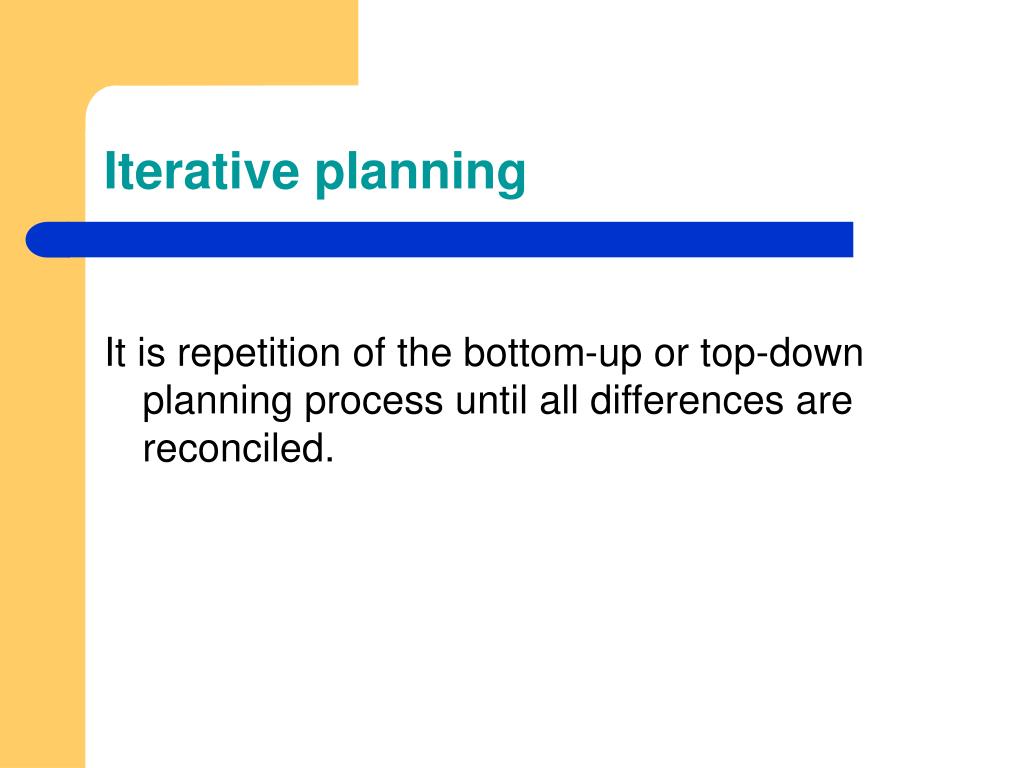 Iterative planning

It is repetition of the bottom-up or top-down planning process until all differences are reconciled.